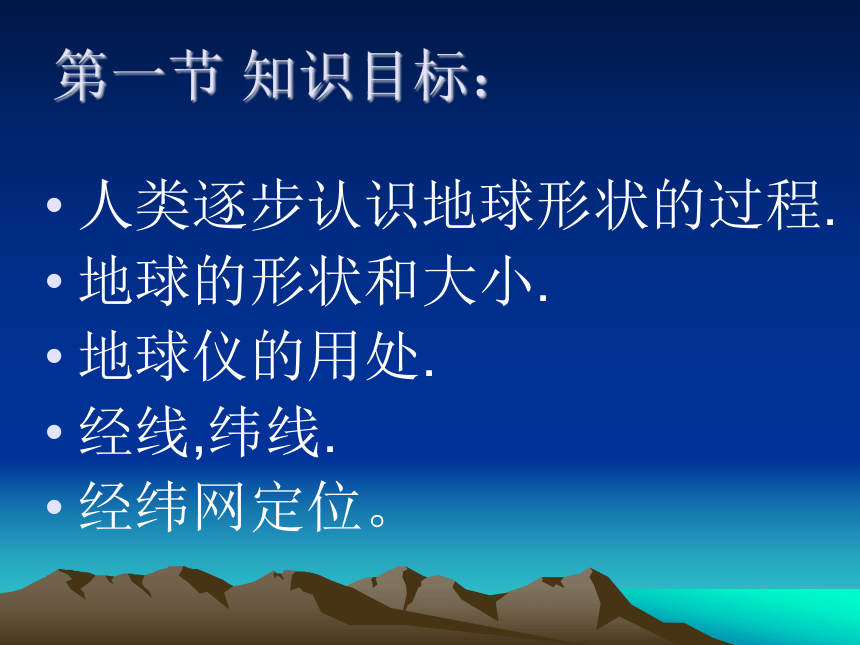 第一节 知识目标：

• 人类逐步认识地球形状的过程.
• 地球的形状和大小.
• 地球仪的用处.
• 经线,纬线.
• 经纬网定位。